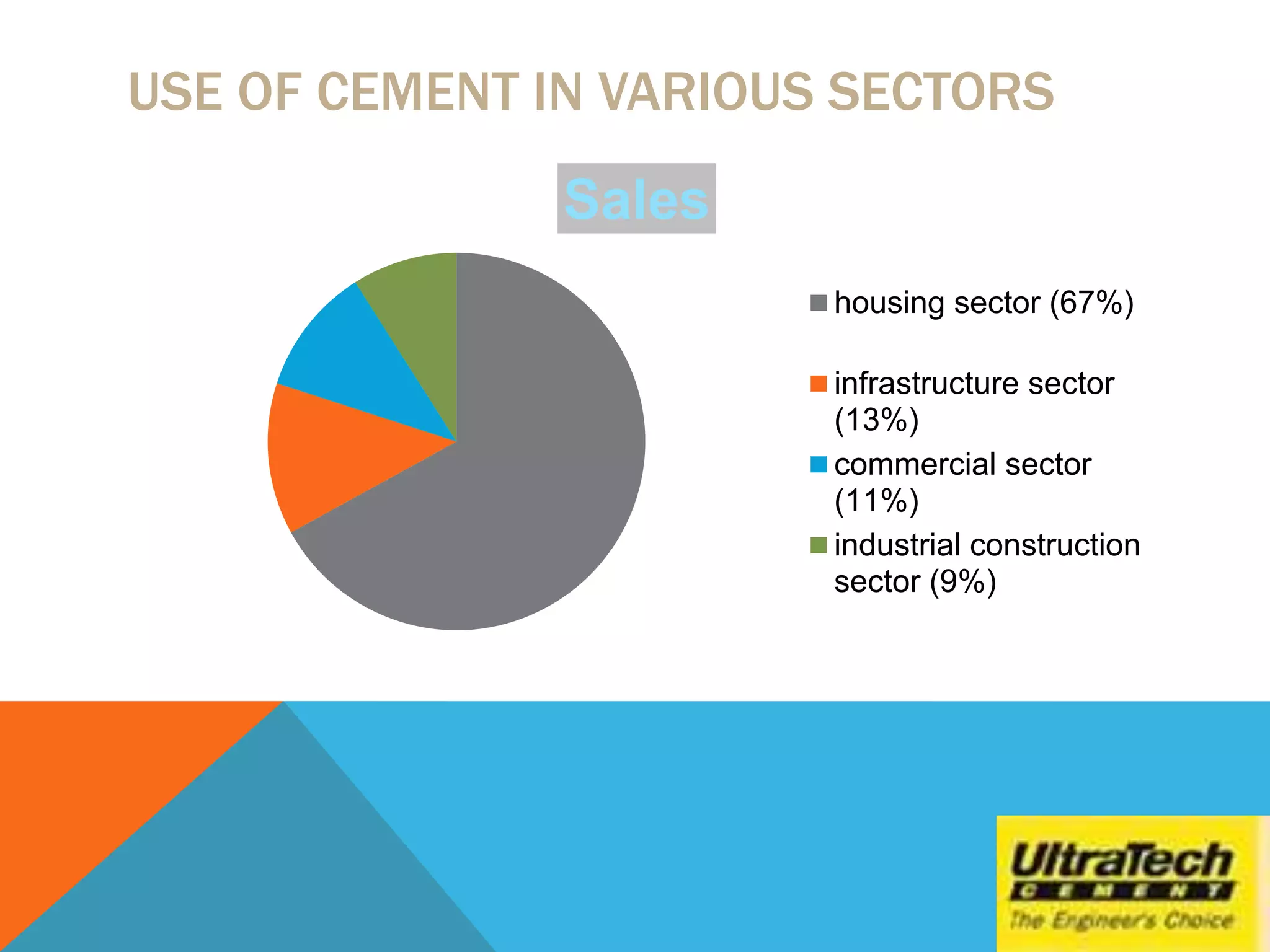 USE OF CEMENT IN VARIOUS SECTORS

Sales

housing sector (67%)

infrastructure sector (13%)

commercial sector (11%)

industrial construction sector (9%)

UltraTech
CEMENT
The Engineer's Choice